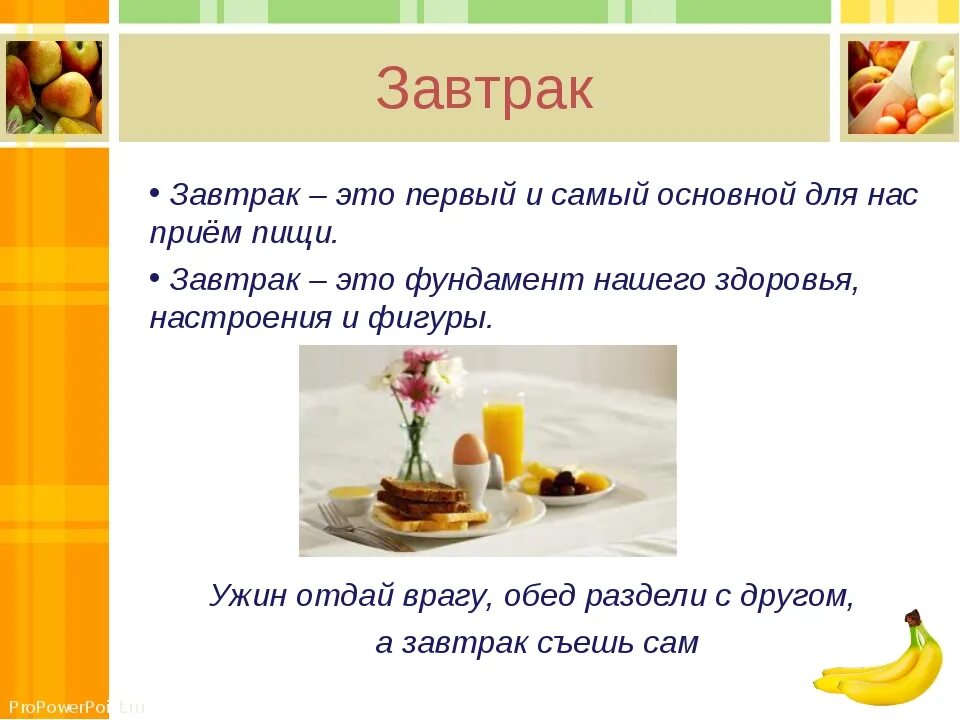 Завтрак

• Завтрак – это первый и самый основной для нас приём пищи.

• Завтрак – это фундамент нашего здоровья, настроения и фигуры.

Ужин отдай врагу, обед раздели с другом,
а завтрак съешь сам

ProPowerPoint.ru